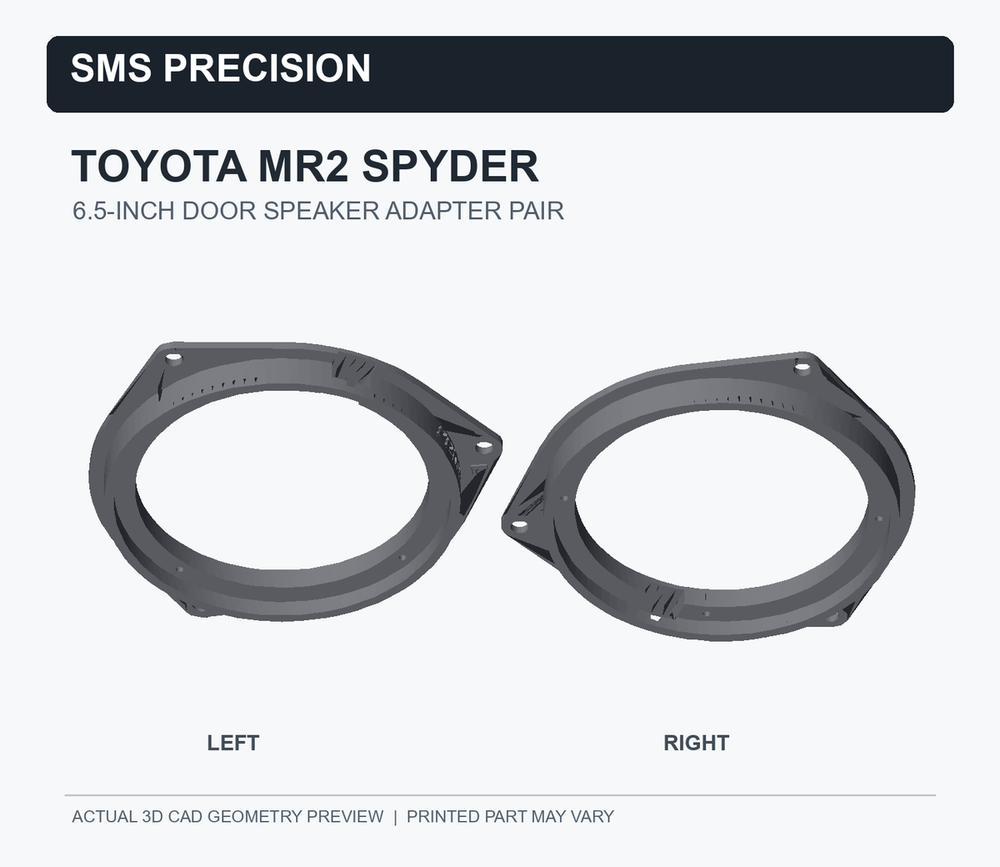 SMS PRECISION

TOYOTA MR2 SPYDER

6.5-INCH DOOR SPEAKER ADAPTER PAIR

LEFT

RIGHT

ACTUAL 3D CAD GEOMETRY PREVIEW | PRINTED PART MAY VARY